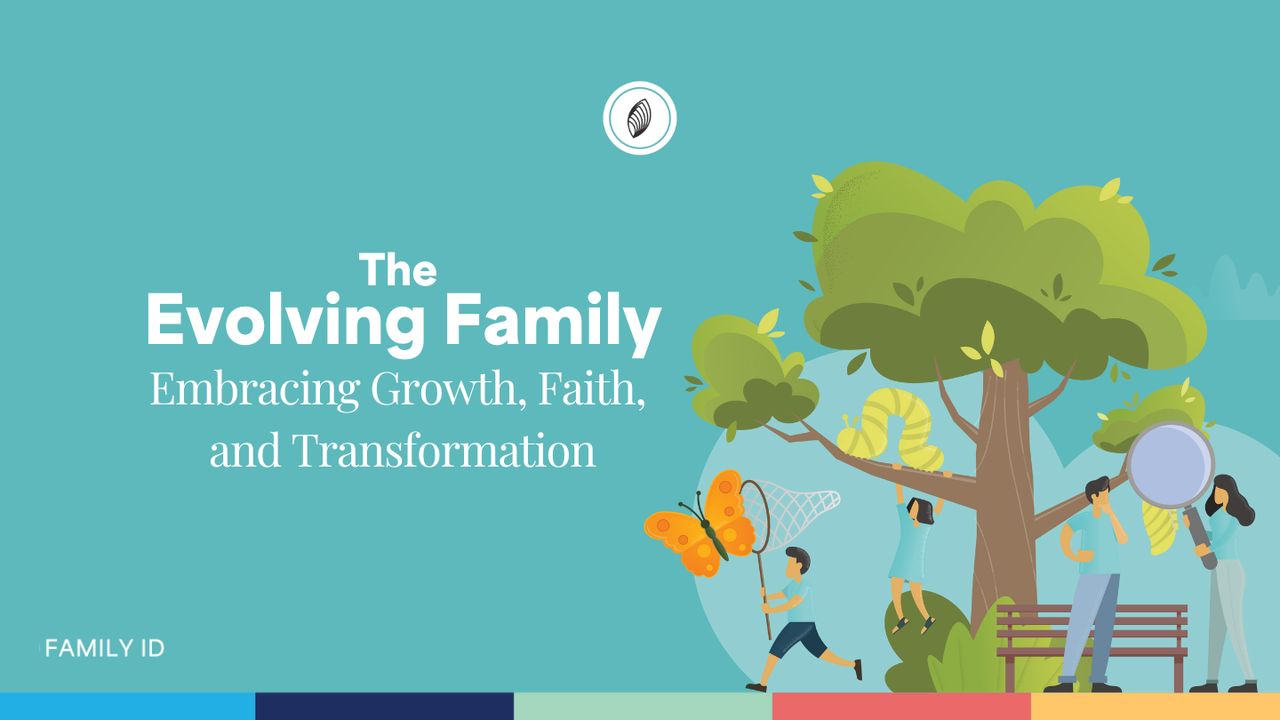 The
Evolving Family
Embracing Growth, Faith, and Transformation

FAMILY ID